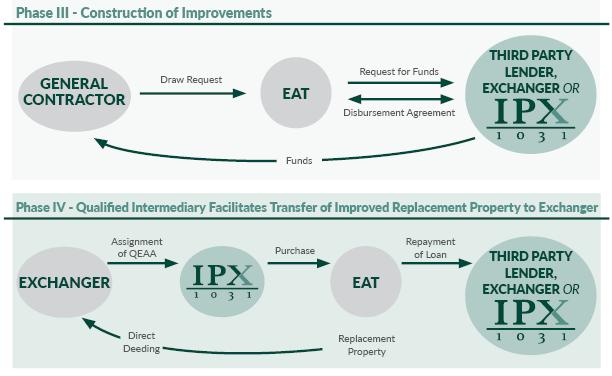 Phase III - Construction of Improvements

GENERAL CONTRACTOR

Draw Request

EAT

Request for Funds

Disbursement Agreement

THIRD PARTY LENDER, EXCHANGER OR IPX 1031

Funds

Phase IV - Qualified Intermediary Facilitates Transfer of Improved Replacement Property to Exchanger

EXCHANGER

Assignment of QEAA

IPX 1031

Purchase

EAT

Repayment of Loan

THIRD PARTY LENDER, EXCHANGER OR IPX 1031

Direct Deeding

Replacement Property